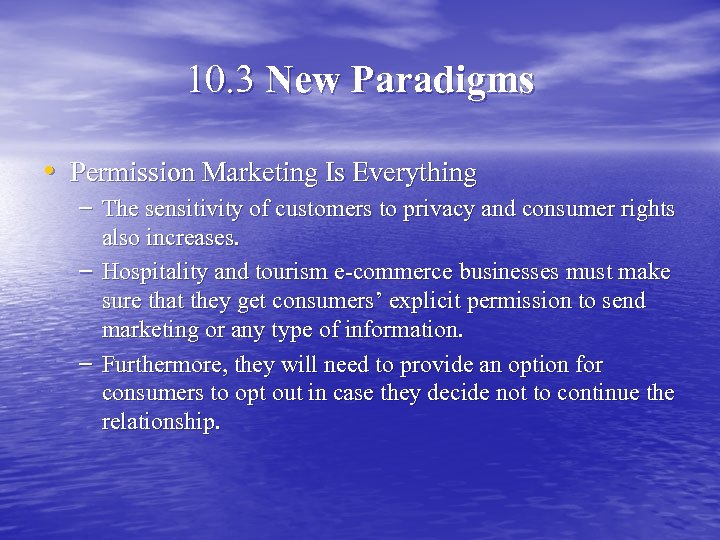 10.3 New Paradigms

• Permission Marketing Is Everything
  – The sensitivity of customers to privacy and consumer rights also increases.
  – Hospitality and tourism e-commerce businesses must make sure that they get consumers’ explicit permission to send marketing or any type of information.
  – Furthermore, they will need to provide an option for consumers to opt out in case they decide not to continue the relationship.